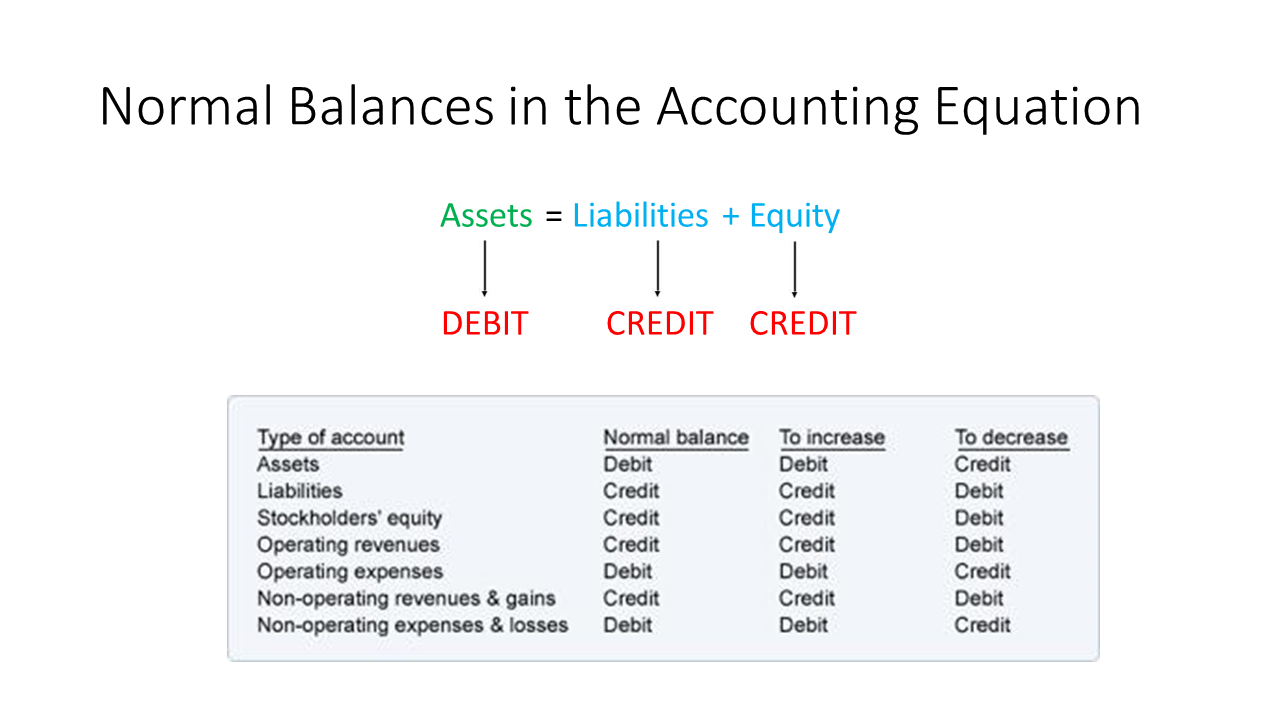 Normal Balances in the Accounting Equation

Assets = Liabilities + Equity

DEBIT CREDIT CREDIT

| Type of account | Normal balance | To increase | To decrease |
|---|---|---|---|
| Assets | Debit | Debit | Credit |
| Liabilities | Credit | Credit | Debit |
| Stockholders' equity | Credit | Credit | Debit |
| Operating revenues | Credit | Credit | Debit |
| Operating expenses | Debit | Debit | Credit |
| Non-operating revenues & gains | Credit | Credit | Debit |
| Non-operating expenses & losses | Debit | Debit | Credit |